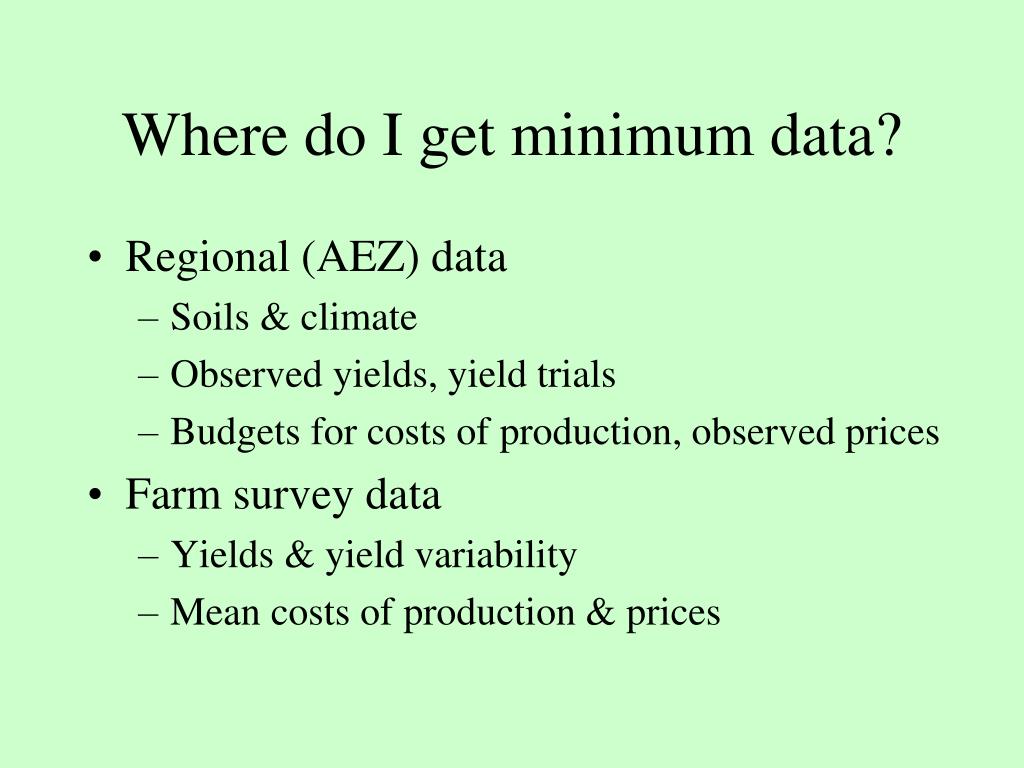 Where do I get minimum data?

• Regional (AEZ) data
– Soils & climate
– Observed yields, yield trials
– Budgets for costs of production, observed prices
• Farm survey data
– Yields & yield variability
– Mean costs of production & prices